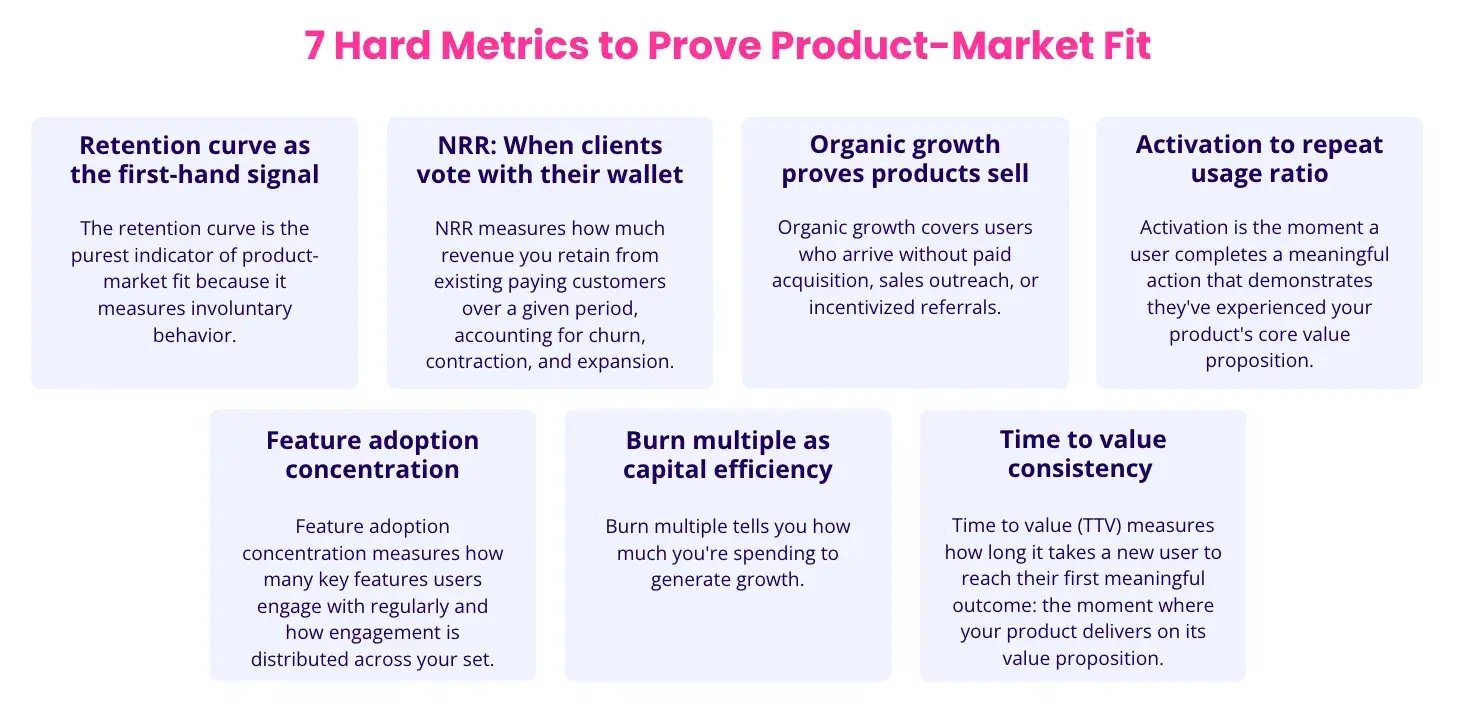 7 Hard Metrics to Prove Product-Market Fit

Retention curve as the first-hand signal

The retention curve is the purest indicator of product-market fit because it measures involuntary behavior.

NRR: When clients vote with their wallet

NRR measures how much revenue you retain from existing paying customers over a given period, accounting for churn, contraction, and expansion.

Organic growth proves products sell

Organic growth covers users who arrive without paid acquisition, sales outreach, or incentivized referrals.

Activation to repeat usage ratio

Activation is the moment a user completes a meaningful action that demonstrates they've experienced your product's core value proposition.

Feature adoption concentration

Feature adoption concentration measures how many key features users engage with regularly and how engagement is distributed across your set.

Burn multiple as capital efficiency

Burn multiple tells you how much you're spending to generate growth.

Time to value consistency

Time to value (TTV) measures how long it takes a new user to reach their first meaningful outcome: the moment where your product delivers on its value proposition.